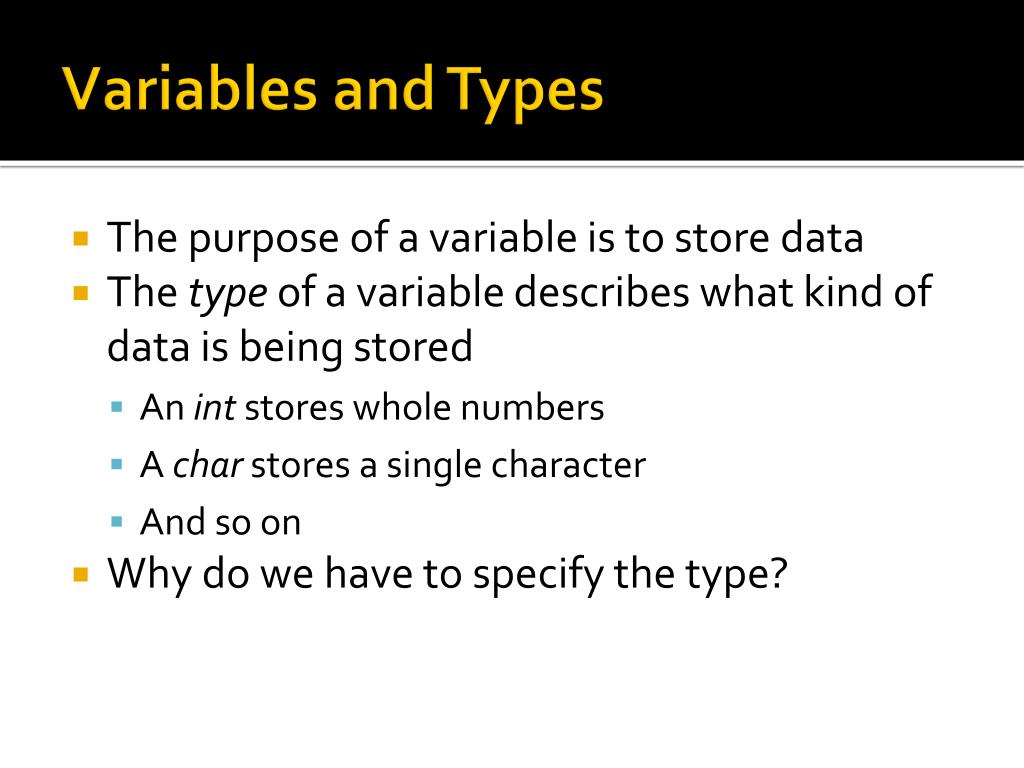 Variables and Types

- The purpose of a variable is to store data
- The type of a variable describes what kind of data is being stored
  - An int stores whole numbers
  - A char stores a single character
  - And so on
- Why do we have to specify the type?